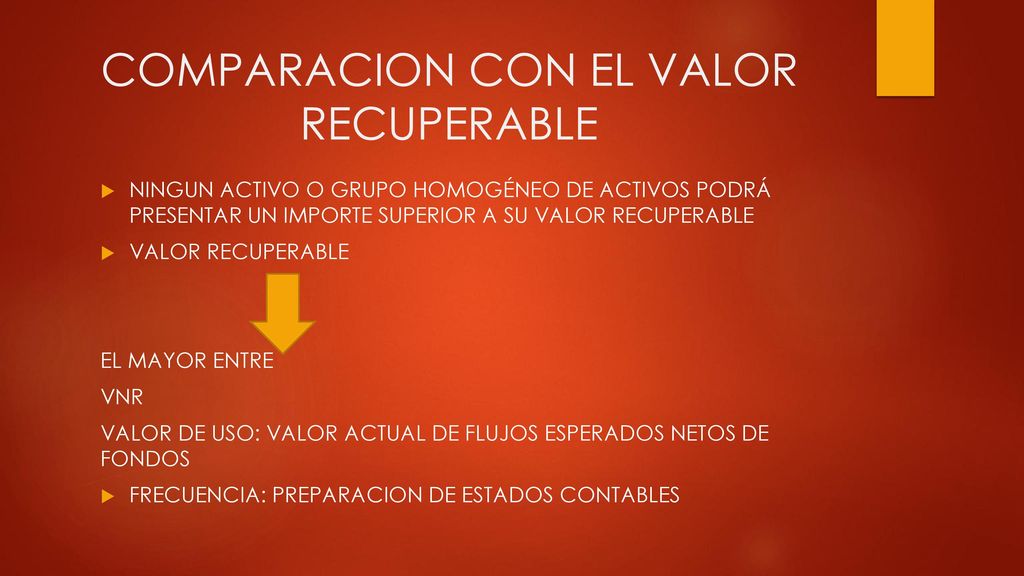 COMPARACION CON EL VALOR RECUPERABLE

NINGUN ACTIVO O GRUPO HOMOGÉNEO DE ACTIVOS PODRÁ PRESENTAR UN IMPORTE SUPERIOR A SU VALOR RECUPERABLE

VALOR RECUPERABLE

EL MAYOR ENTRE

VNR

VALOR DE USO: VALOR ACTUAL DE FLUJOS ESPERADOS NETOS DE FONDOS

FRECUENCIA: PREPARACION DE ESTADOS CONTABLES